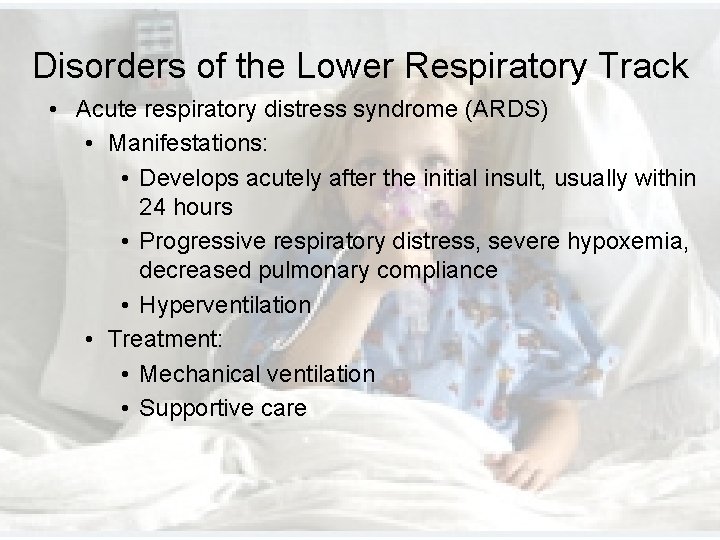 Disorders of the Lower Respiratory Track

• Acute respiratory distress syndrome (ARDS)
  • Manifestations:
    • Develops acutely after the initial insult, usually within 24 hours
    • Progressive respiratory distress, severe hypoxemia, decreased pulmonary compliance
    • Hyperventilation
  • Treatment:
    • Mechanical ventilation
    • Supportive care